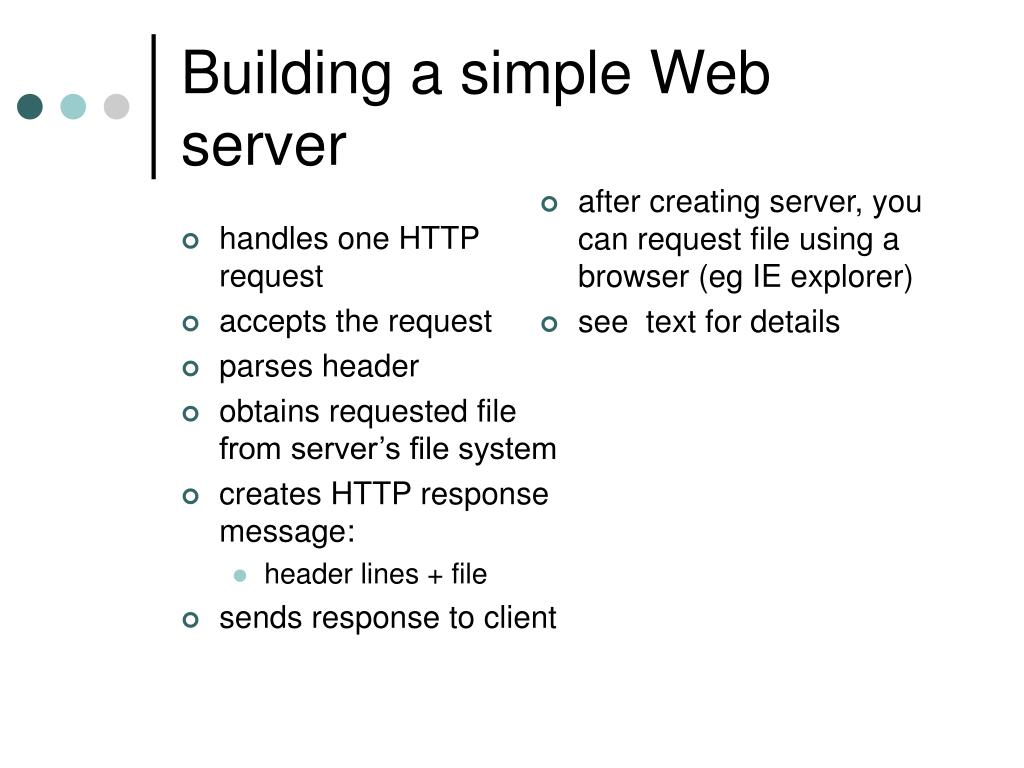 Building a simple Web server

- handles one HTTP request
- accepts the request
- parses header
- obtains requested file from server’s file system
- creates HTTP response message:
  - header lines + file
- sends response to client

- after creating server, you can request file using a browser (eg IE explorer)
- see  text for details